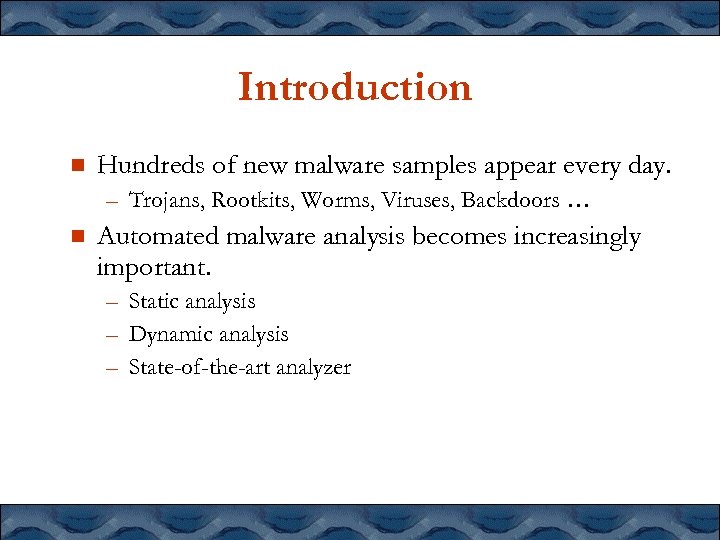 Introduction

■ Hundreds of new malware samples appear every day.
– Trojans, Rootkits, Worms, Viruses, Backdoors …

■ Automated malware analysis becomes increasingly important.
– Static analysis
– Dynamic analysis
– State-of-the-art analyzer